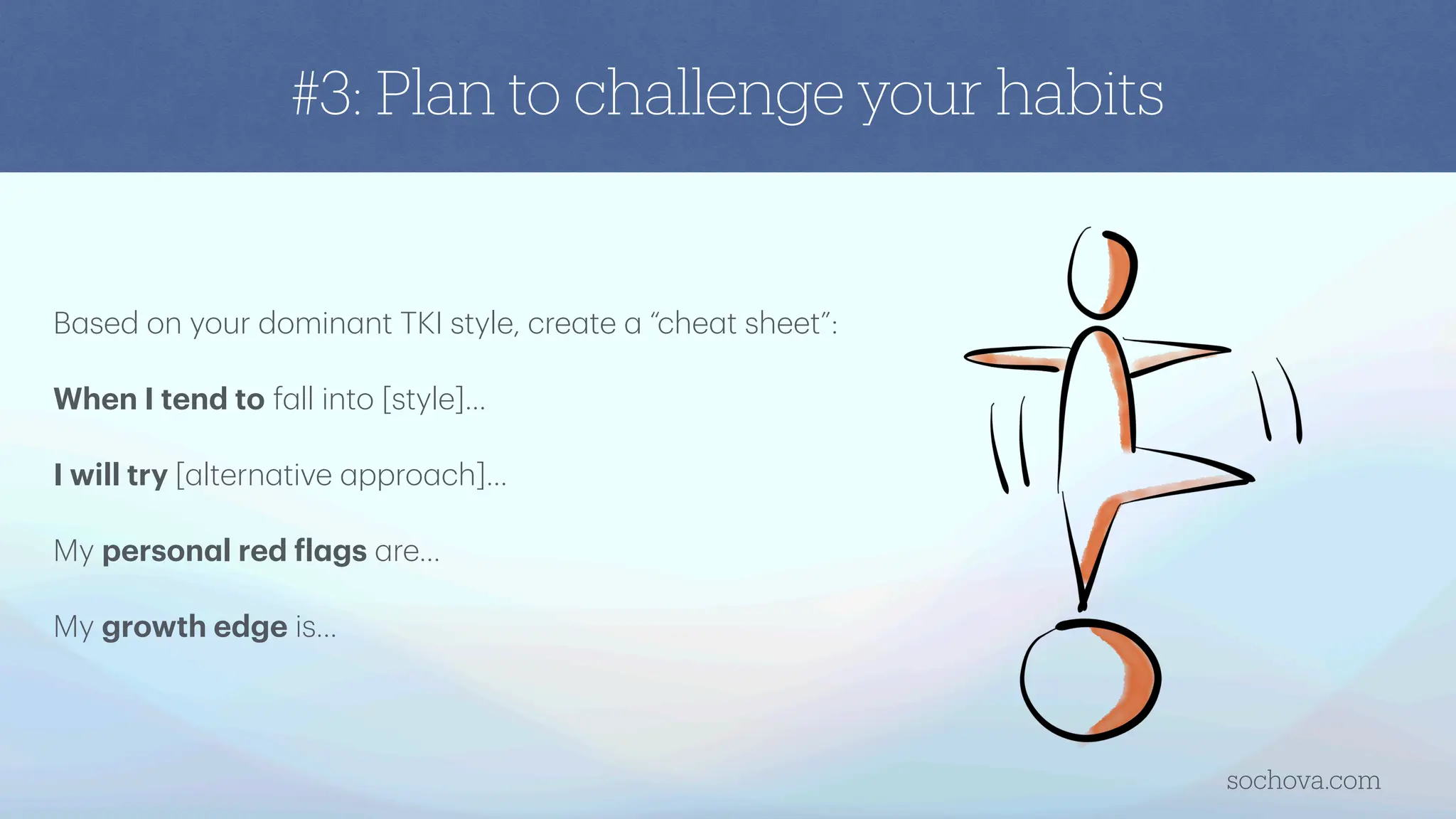 #3: Plan to challenge your habits

Based on your dominant TKI style, create a “cheat sheet”:

When I tend to fall into [style]...

I will try [alternative approach]...

My personal red flags are...

My growth edge is...

sochova.com